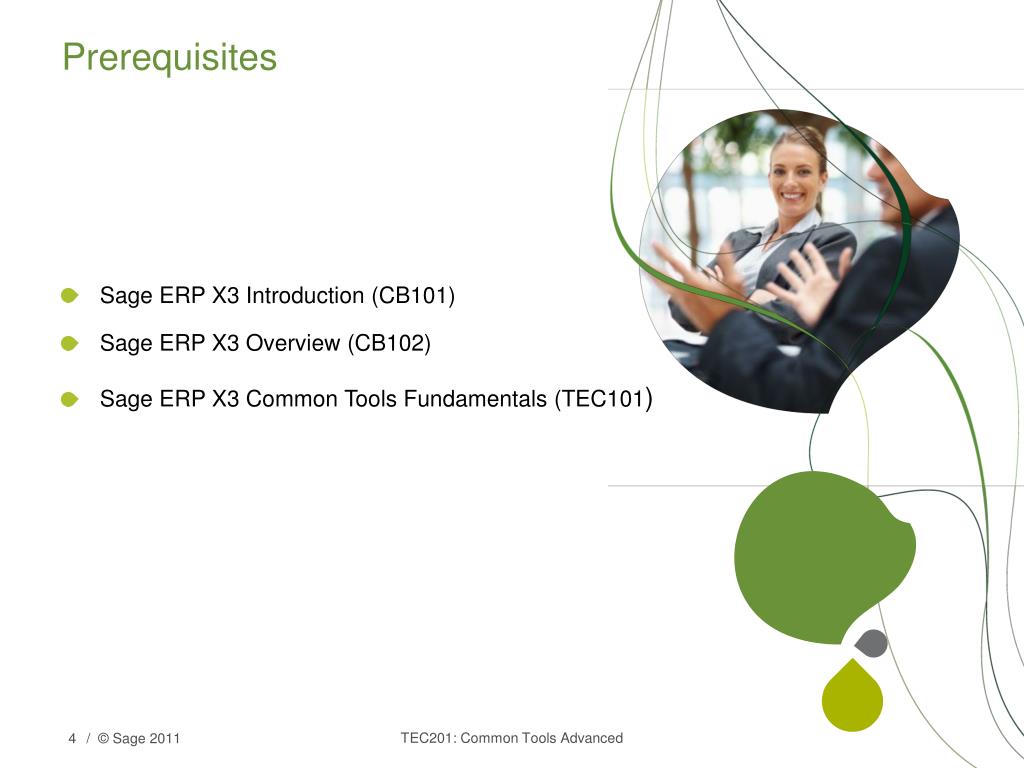 Prerequisites

Sage ERP X3 Introduction (CB101)

Sage ERP X3 Overview (CB102)

Sage ERP X3 Common Tools Fundamentals (TEC101)

4 / © Sage 2011

TEC201: Common Tools Advanced